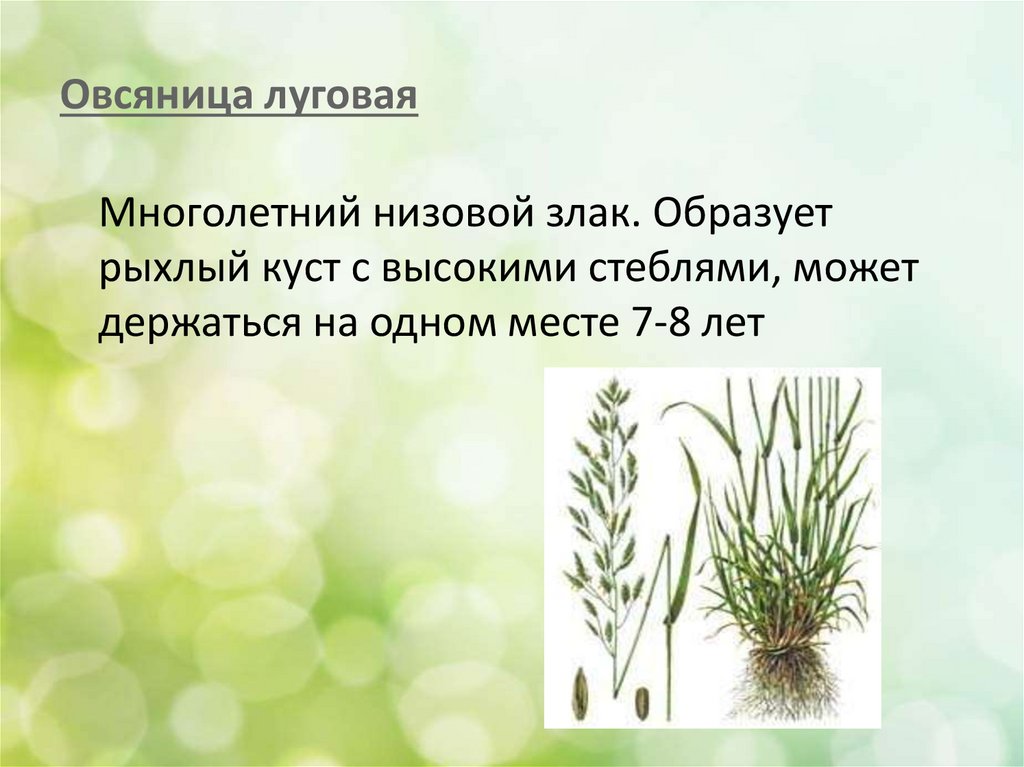 Овсяница луговая

Многолетний низовой злак. Образует рыхлый куст с высокими стеблями, может держаться на одном месте 7-8 лет